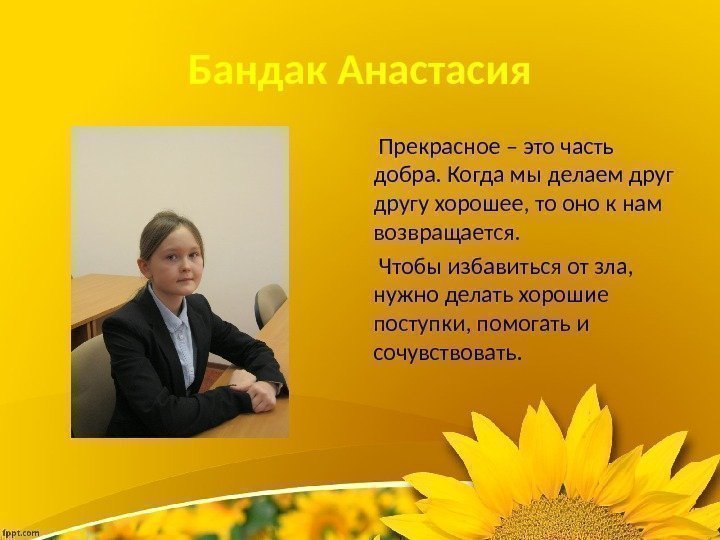 Бандак Анастасия

Прекрасное – это часть добра. Когда мы делаем друг другу хорошее, то оно к нам возвращается.

Чтобы избавиться от зла, нужно делать хорошие поступки, помогать и сочувствовать.

fppt.com